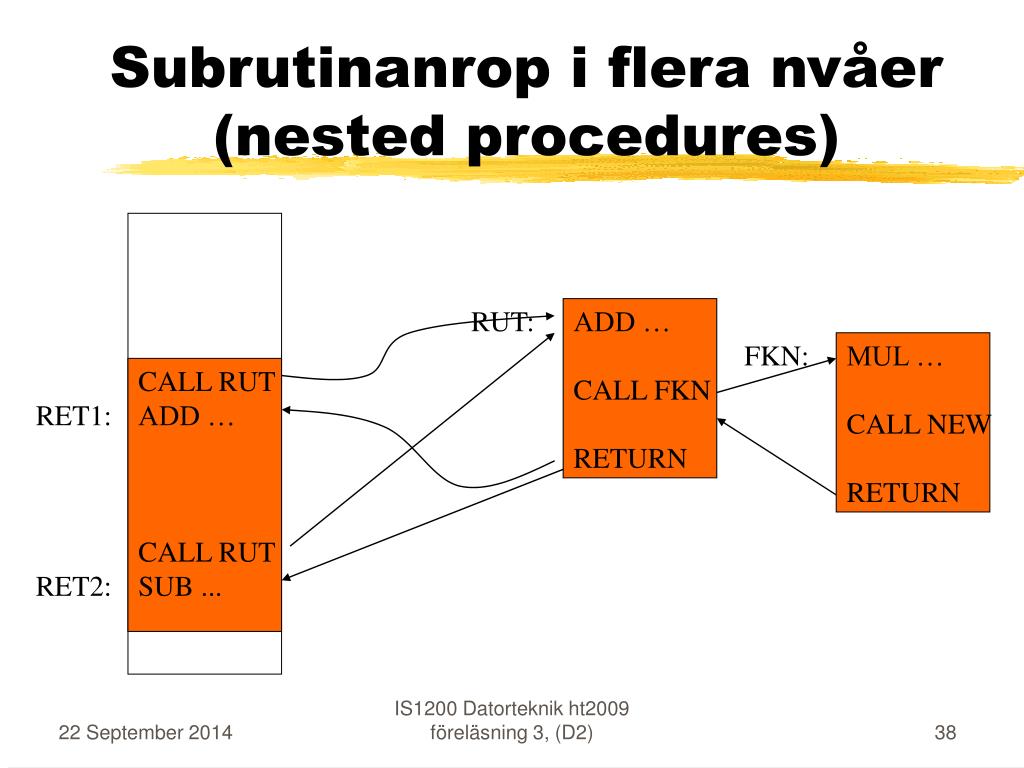 Subrutinanrop i flera nvåer (nested procedures)

CALL RUT
RET1: ADD …

CALL RUT
RET2: SUB ...

RUT: ADD …
CALL FKN
RETURN

FKN: MUL …
CALL NEW
RETURN

22 September 2014

IS1200 Datorteknik ht2009
föreläsning 3, (D2)

38